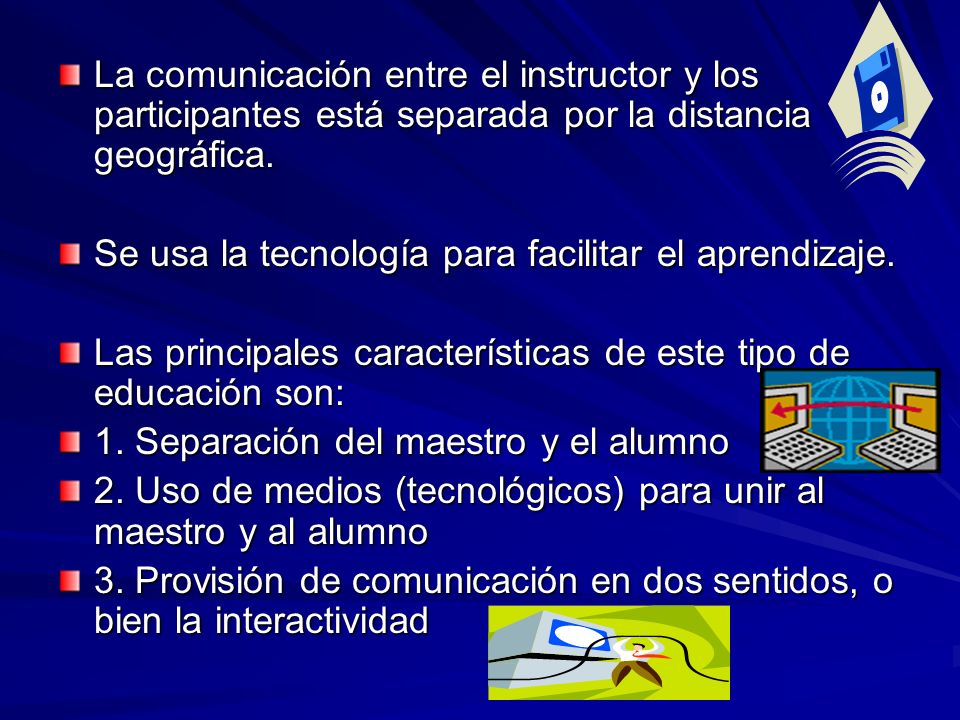 La comunicación entre el instructor y los participantes está separada por la distancia geográfica.

Se usa la tecnología para facilitar el aprendizaje.

Las principales características de este tipo de educación son:

1. Separación del maestro y el alumno

2. Uso de medios (tecnológicos) para unir al maestro y al alumno

3. Provisión de comunicación en dos sentidos, o bien la interactividad